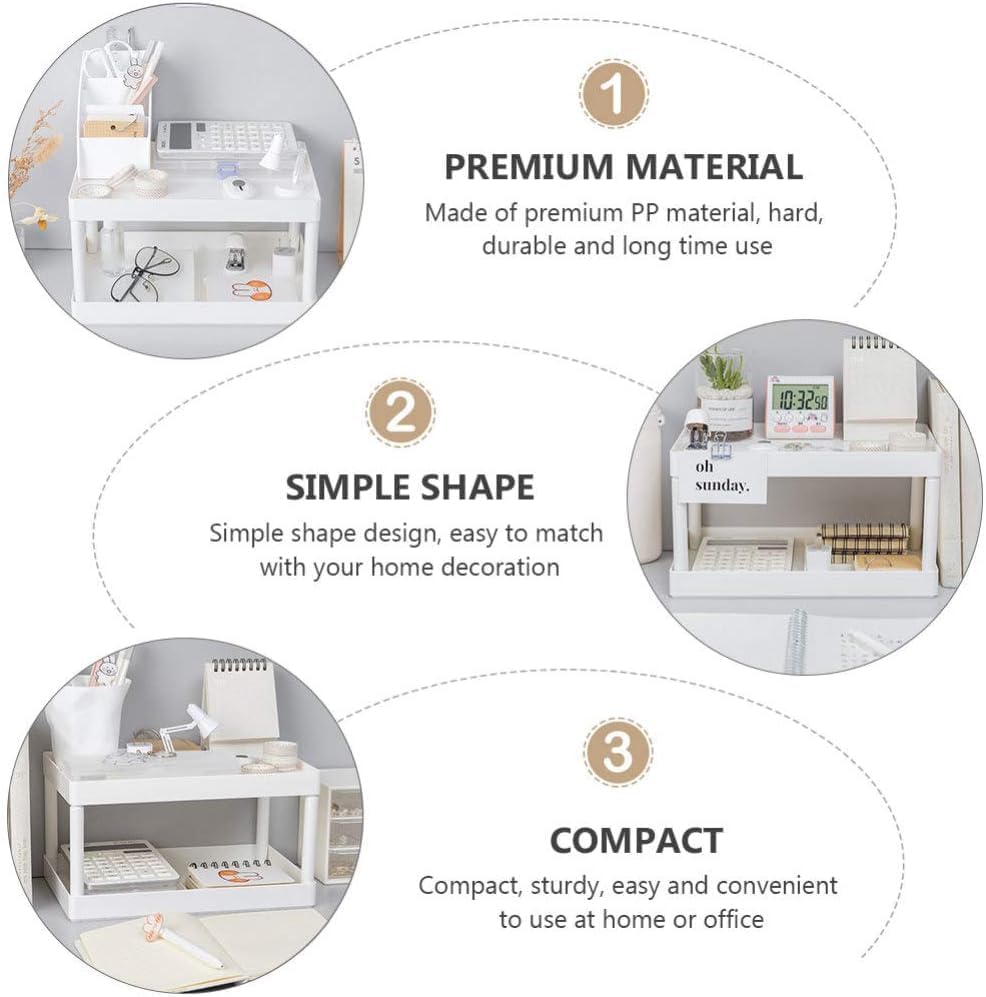 1

PREMIUM MATERIAL

Made of premium PP material, hard, durable and long time use

2

SIMPLE SHAPE

Simple shape design, easy to match with your home decoration

10:32 50

oh sunday.

3

COMPACT

Compact, sturdy, easy and convenient to use at home or office